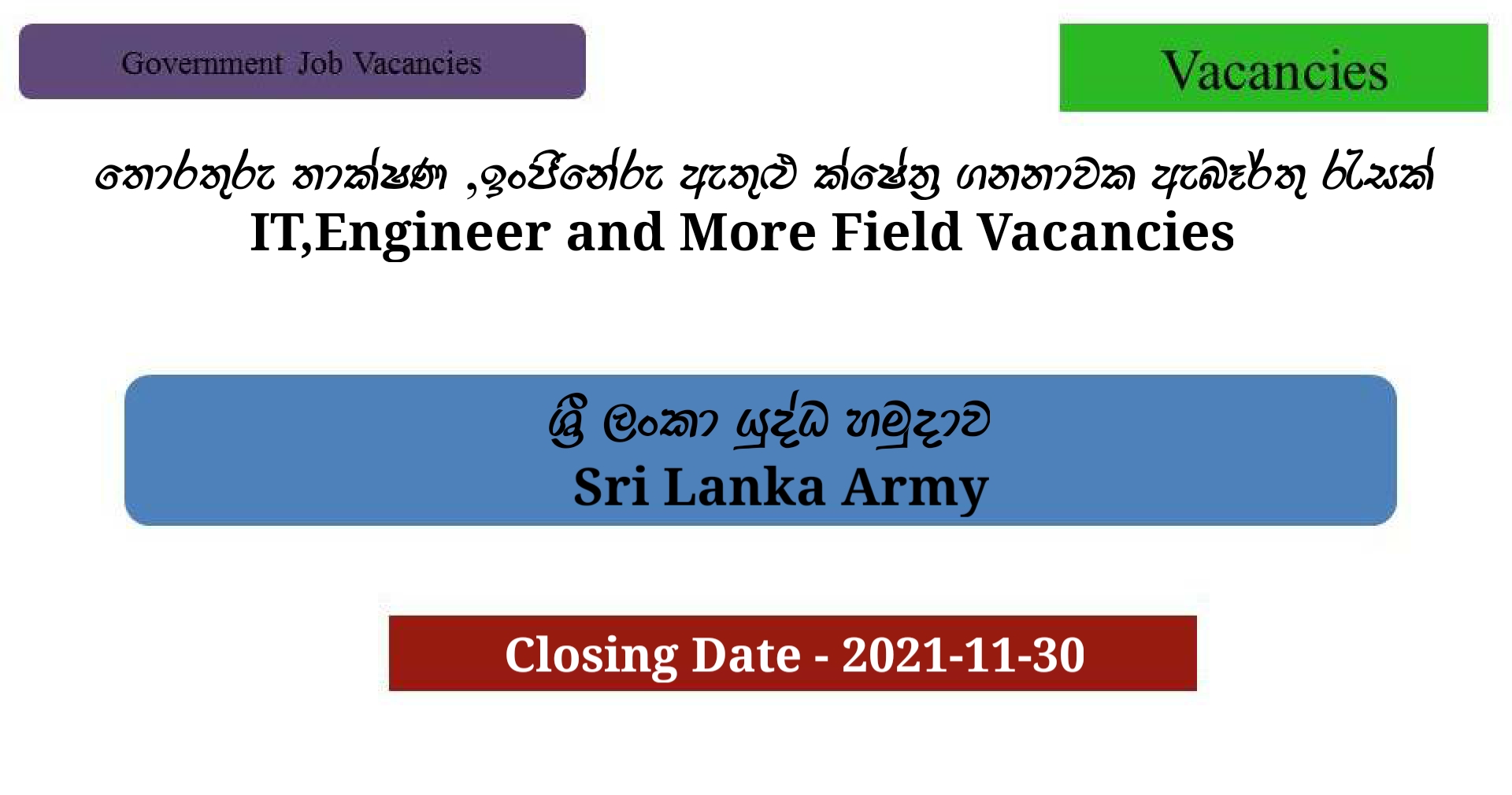 Government Job Vacancies

Vacancies

තොරතුරු තාක්ෂණ ,ඉංජිනේරු ඇතුළු ක්ෂේත්‍ර ගනනාවක ඇබෑර්තු රැසක්
IT,Engineer and More Field Vacancies

ශ්‍රී ලංකා යුද්ධ හමුදාව
Sri Lanka Army

Closing Date - 2021-11-30